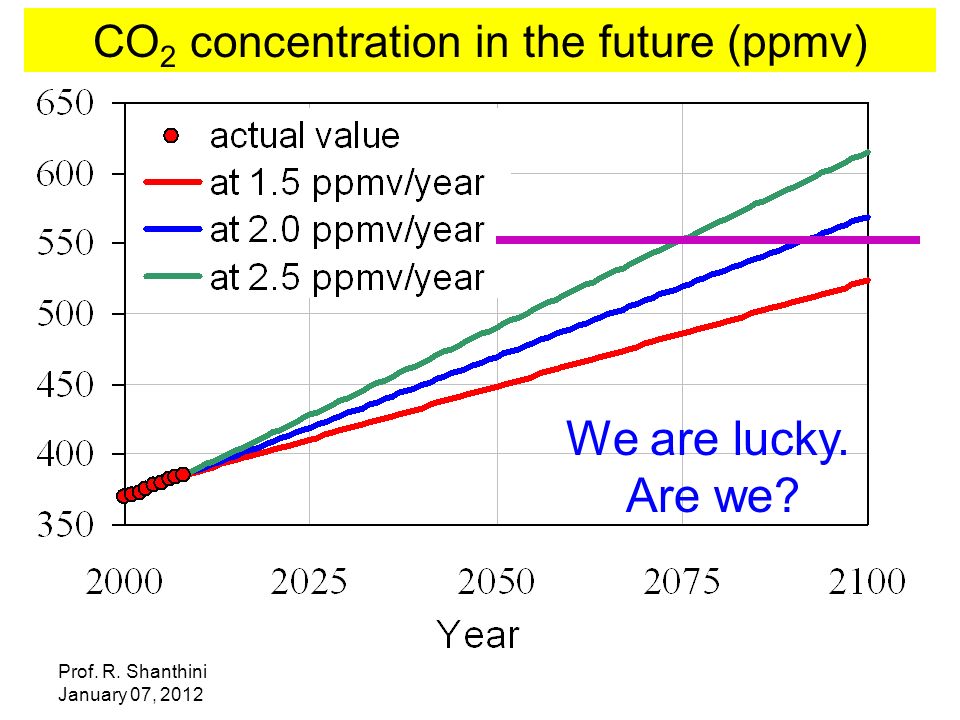 $CO_2$ concentration in the future (ppmv)

650
600
550
500
450
400
350

actual value
at 1.5 ppmv/year
at 2.0 ppmv/year
at 2.5 ppmv/year

We are lucky.
Are we?

2000 2025 2050 2075 2100

Year

Prof. R. Shanthini
January 07, 2012